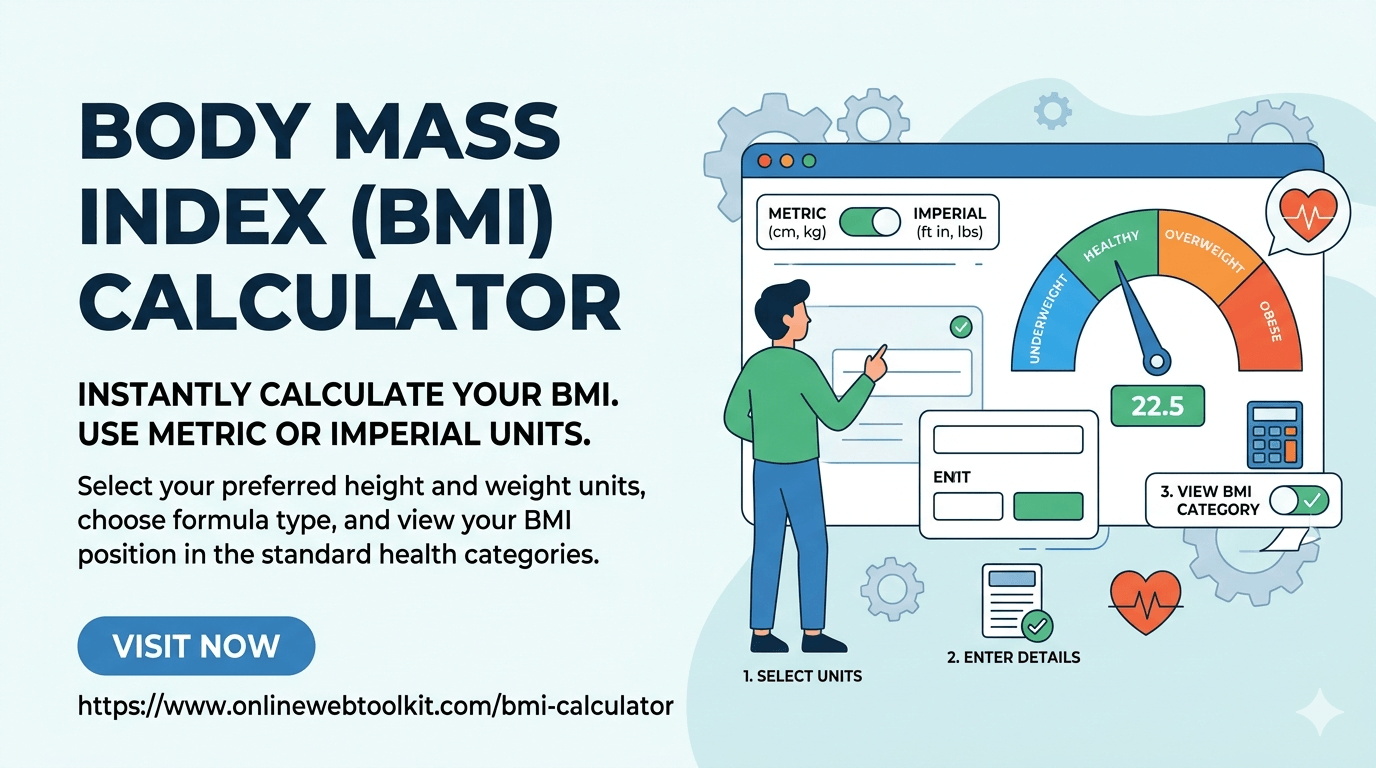 BODY MASS INDEX (BMI) CALCULATOR

INSTANTLY CALCULATE YOUR BMI. USE METRIC OR IMPERIAL UNITS.

Select your preferred height and weight units, choose formula type, and view your BMI position in the standard health categories.

VISIT NOW

https://www.onlinewebtoolkit.com/bmi-calculator

METRIC (cm, kg) IMPERIAL (ft in, lbs)

UNDERWEIGHT HEALTHY OVERWEIGHT OBESE

22.5

ENIT

3. VIEW BMI CATEGORY

1. SELECT UNITS

2. ENTER DETAILS